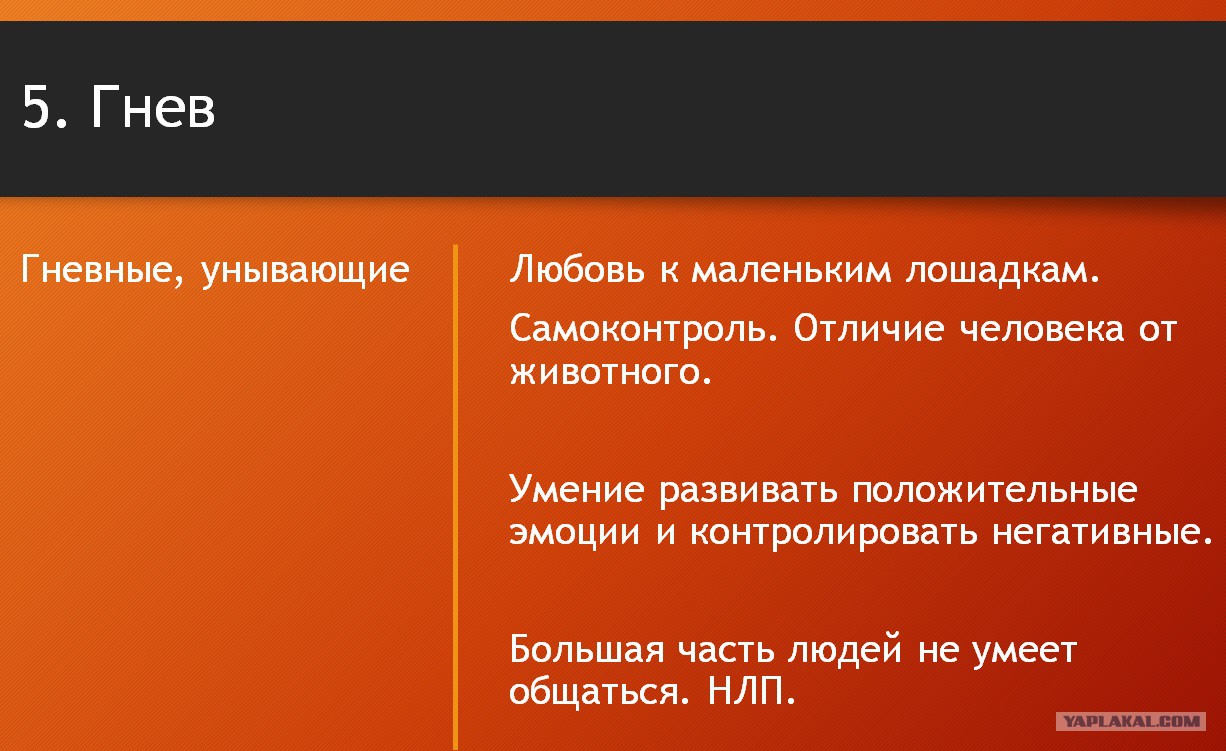 5. Гнев

Гневные, унывающие

Любовь к маленьким лошадкам.

Самоконтроль. Отличие человека от животного.

Умение развивать положительные эмоции и контролировать негативные.

Большая часть людей не умеет общаться. НЛП.

YAPLAKAL.COM